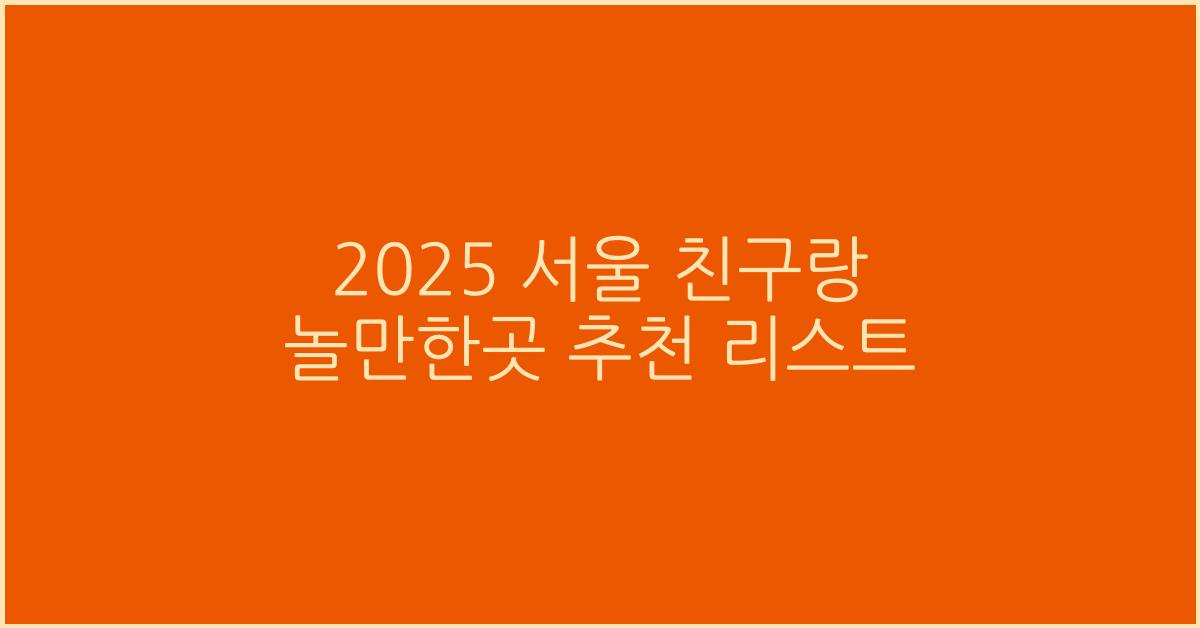 2025 서울 친구랑
놀만한곳 추천 리스트